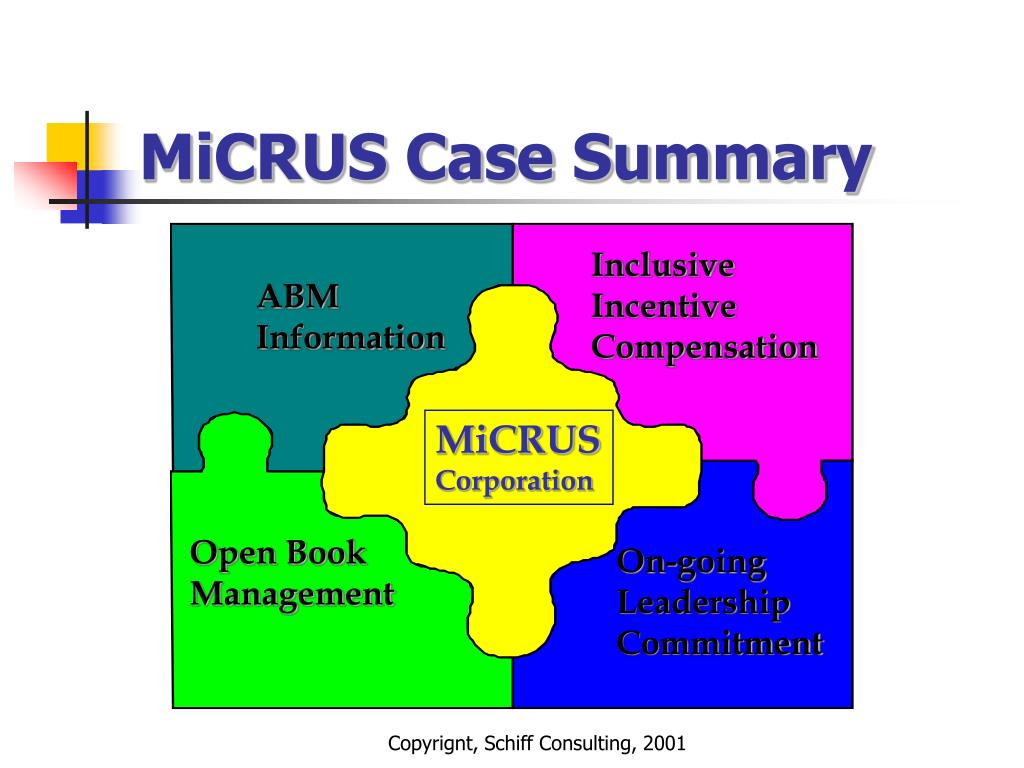 MiCRUS Case Summary

ABM Information

Inclusive Incentive Compensation

MiCRUS Corporation

Open Book Management

On-going Leadership Commitment

Copyrignt, Schiff Consulting, 2001